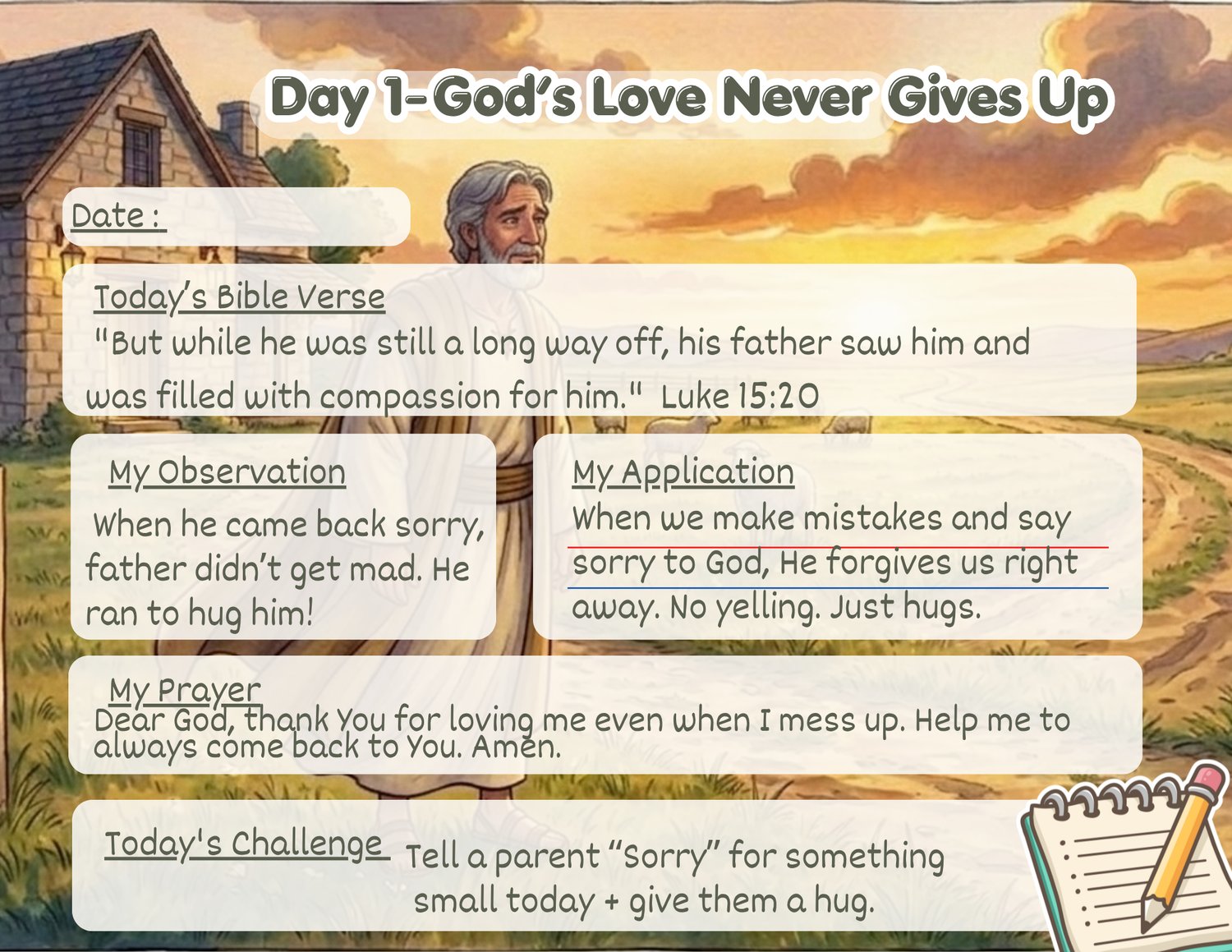 Day 1-God's Love Never Gives Up

Date :

Today's Bible Verse
"But while he was still a long way off, his father saw him and was filled with compassion for him." Luke 15:20

My Observation
When he came back sorry, father didn't get mad. He ran to hug him!

My Application
When we make mistakes and say sorry to God, He forgives us right away. No yelling. Just hugs.

My Prayer
Dear God, thank You for loving me even when I mess up. Help me to always come back to You. Amen.

Today's Challenge
Tell a parent "Sorry" for something small today + give them a hug.